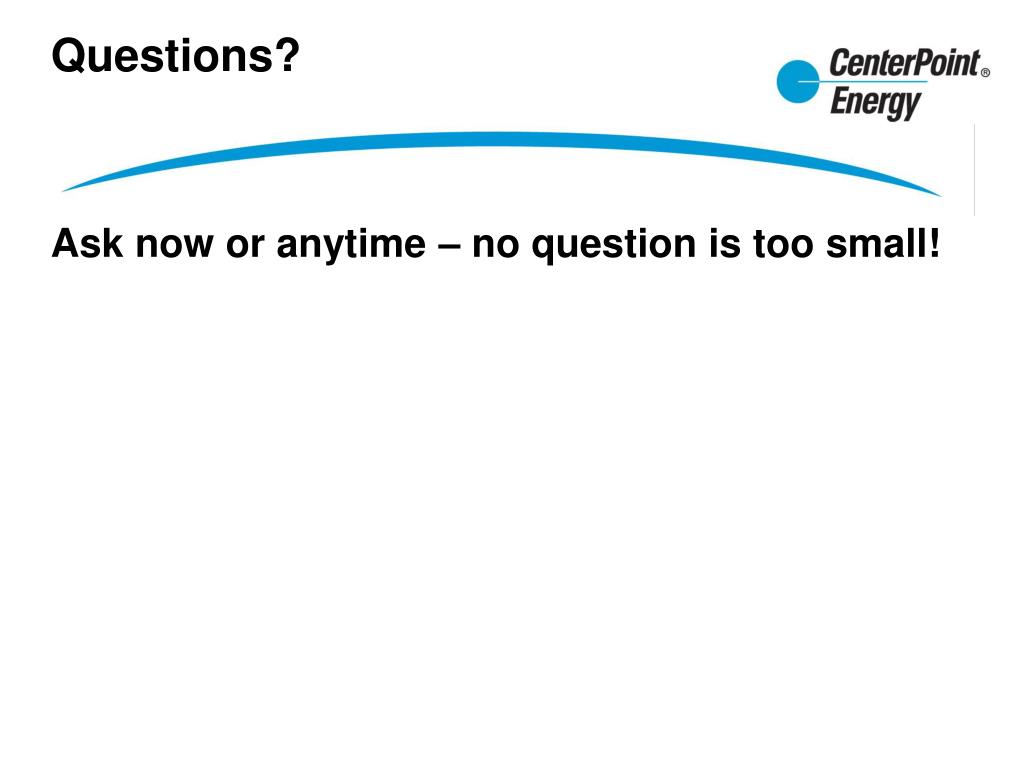 Questions?

CenterPoint® Energy

Ask now or anytime – no question is too small!